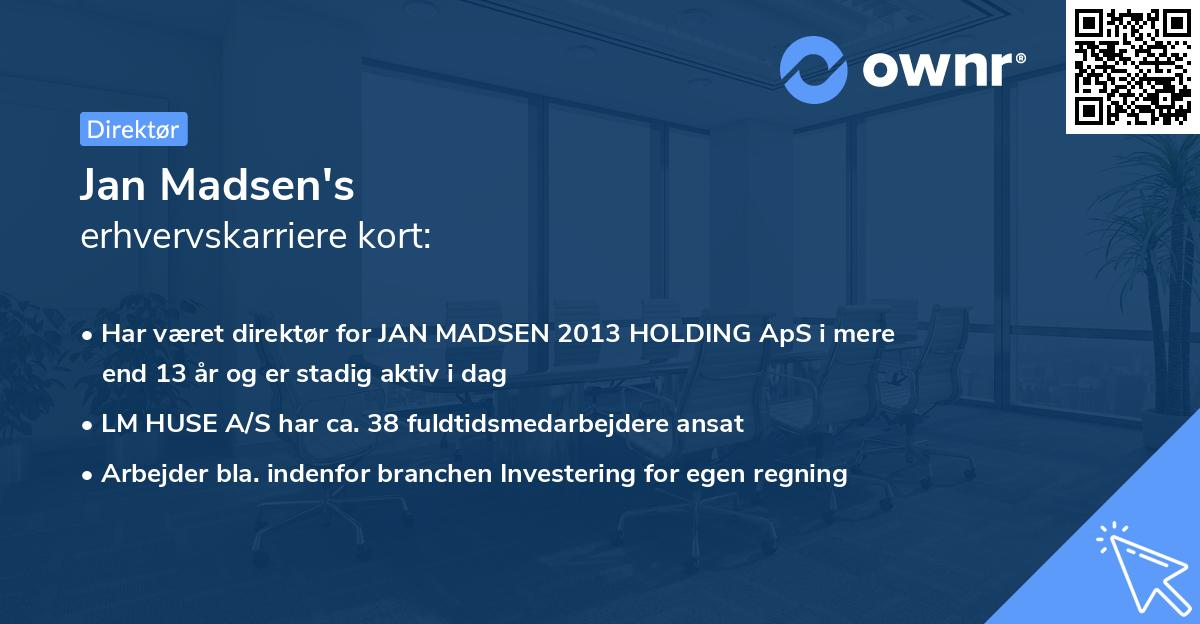 ownr®

Direktør

Jan Madsen's
erhvervskarriere kort:

• Har været direktør for JAN MADSEN 2013 HOLDING ApS i mere end 13 år og er stadig aktiv i dag
• LM HUSE A/S har ca. 38 fuldtidsmedarbejdere ansat
• Arbejder bla. indenfor branchen Investering for egen regning